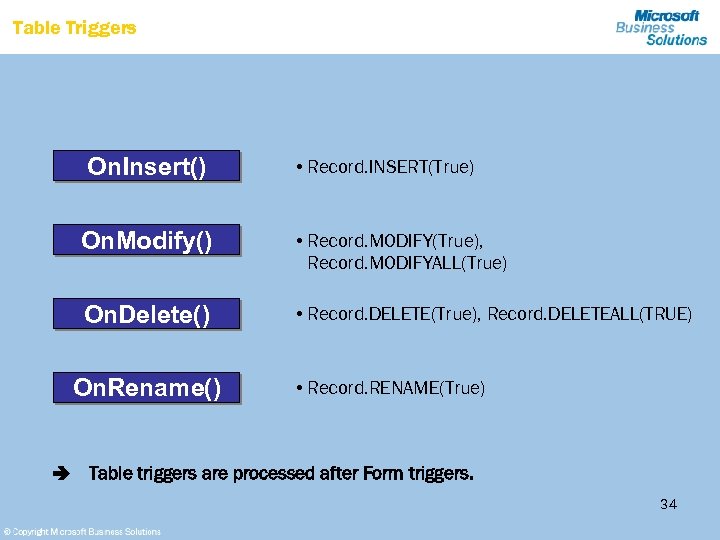 Table Triggers

Microsoft Business Solutions

OnInsert()

• Record.INSERT(True)

OnModify()

• Record.MODIFY(True), Record.MODIFYALL(True)

OnDelete()

• Record.DELETE(True), Record.DELETEALL(TRUE)

OnRename()

• Record.RENAME(True)

➔ Table triggers are processed after Form triggers.

34

© Copyright Microsoft Business Solutions